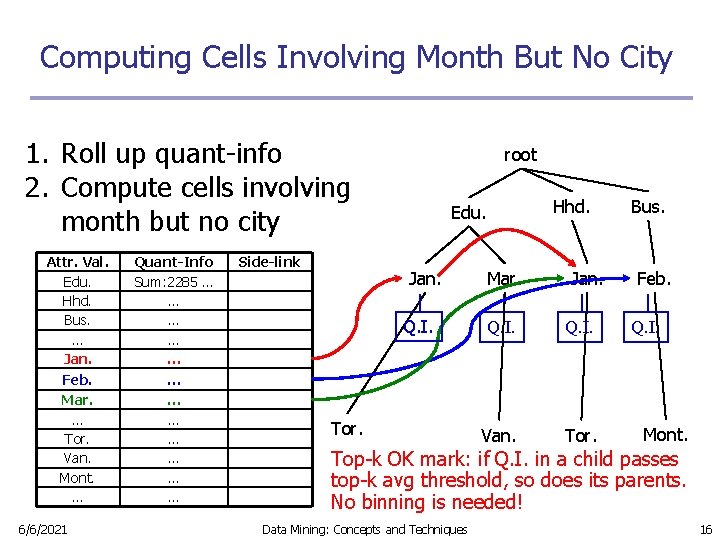 Computing Cells Involving Month But No City

1. Roll up quant-info
2. Compute cells involving month but no city

| Attr. Val. | Quant-Info | Side-link |
|---|---|---|
| Edu. | Sum:2285 … | |
| Hhd. | … | |
| Bus. | … | |
| … | … | |
| Jan. | … | |
| Feb. | … | |
| Mar. | … | |
| … | … | |
| Tor. | … | |
| Van. | … | |
| Mont. | … | |
| … | … | |

root

Edu.

Hhd.

Bus.

Jan.

Mar.

Jan.

Feb.

Q.I.

Q.I.

Q.I.

Q.I.

Tor.

Van.

Tor.

Mont.

Top-k OK mark: if Q.I. in a child passes top-k avg threshold, so does its parents. No binning is needed!

6/6/2021

Data Mining: Concepts and Techniques

16